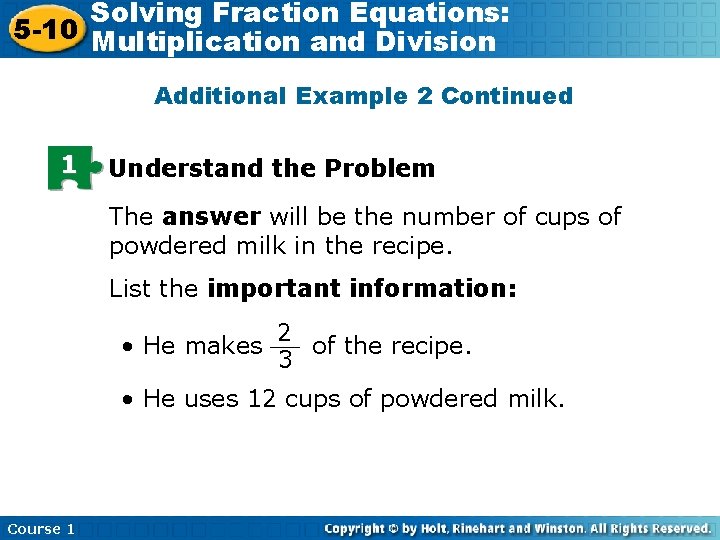 5-10 Solving Fraction Equations: Multiplication and Division

Additional Example 2 Continued

1 Understand the Problem

The answer will be the number of cups of powdered milk in the recipe.

List the important information:

• He makes $\frac{2}{3}$ of the recipe.

• He uses 12 cups of powdered milk.

Course 1

Copyright © by Holt, Rinehart and Winston. All Rights Reserved.